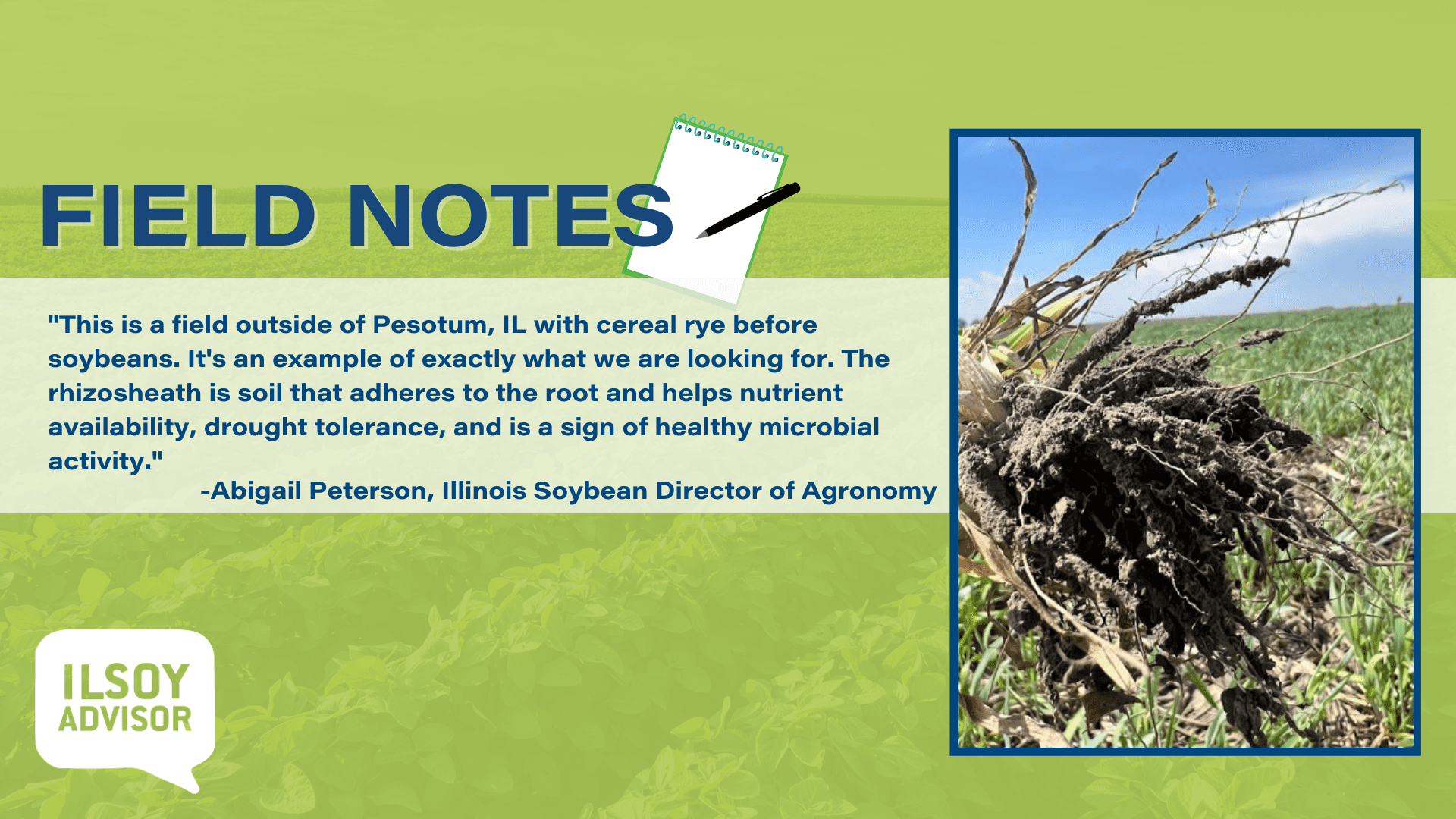 FIELD NOTES

"This is a field outside of Pesotum, IL with cereal rye before soybeans. It's an example of exactly what we are looking for. The rhizosheath is soil that adheres to the root and helps nutrient availability, drought tolerance, and is a sign of healthy microbial activity."

-Abigail Peterson, Illinois Soybean Director of Agronomy

ILSOY ADVISOR